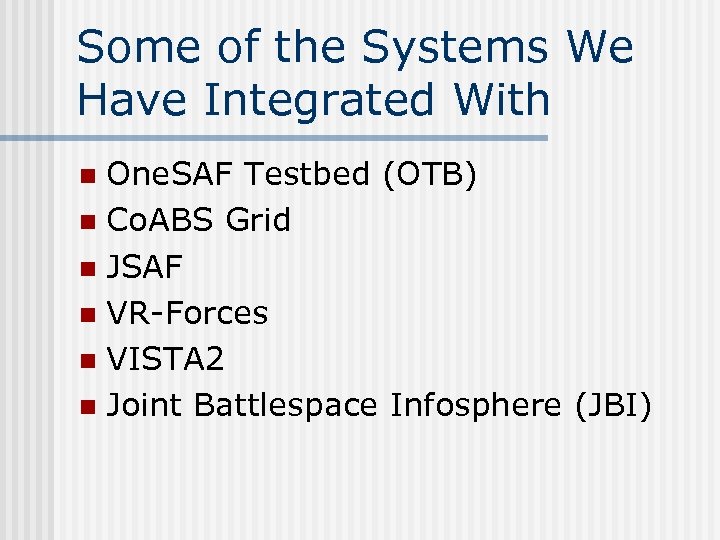 Some of the Systems We Have Integrated With

- OneSAF Testbed (OTB)
- CoABS Grid
- JSAF
- VR-Forces
- VISTA2
- Joint Battlespace Infosphere (JBI)